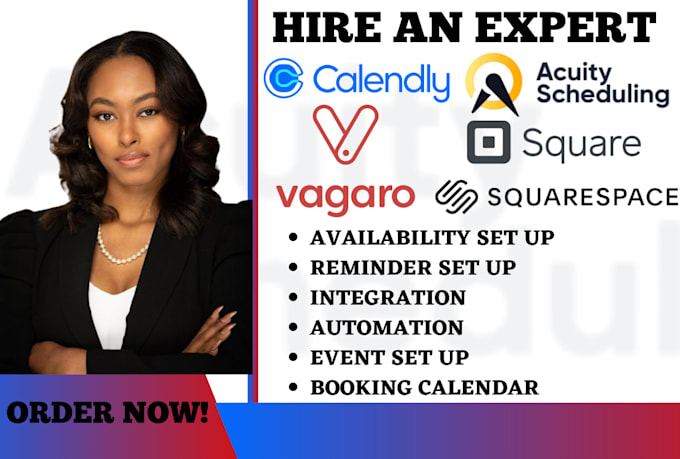 HIRE AN EXPERT

Calendly

Acuity Scheduling

Square

vagaro

SQUARESPACE

• AVAILABILITY SET UP
• REMINDER SET UP
• INTEGRATION
• AUTOMATION
• EVENT SET UP
• BOOKING CALENDAR

ORDER NOW!